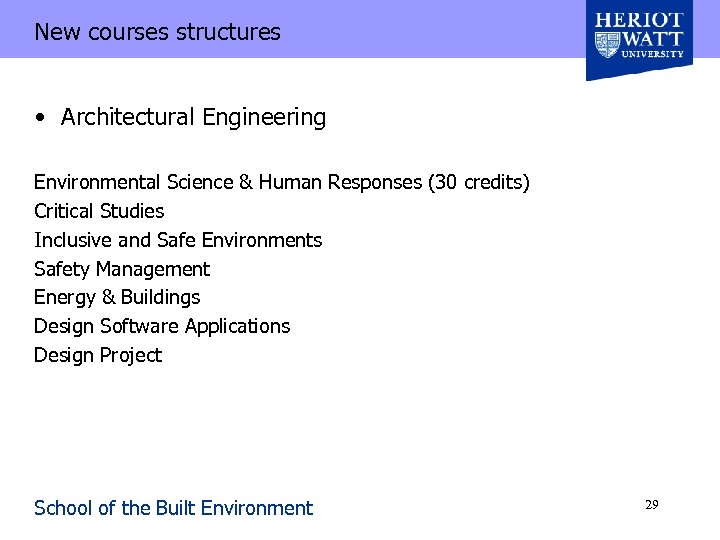 New courses structures

HERIOT WATT UNIVERSITY

• Architectural Engineering

Environmental Science & Human Responses (30 credits)
Critical Studies
Inclusive and Safe Environments
Safety Management
Energy & Buildings
Design Software Applications
Design Project

School of the Built Environment

29